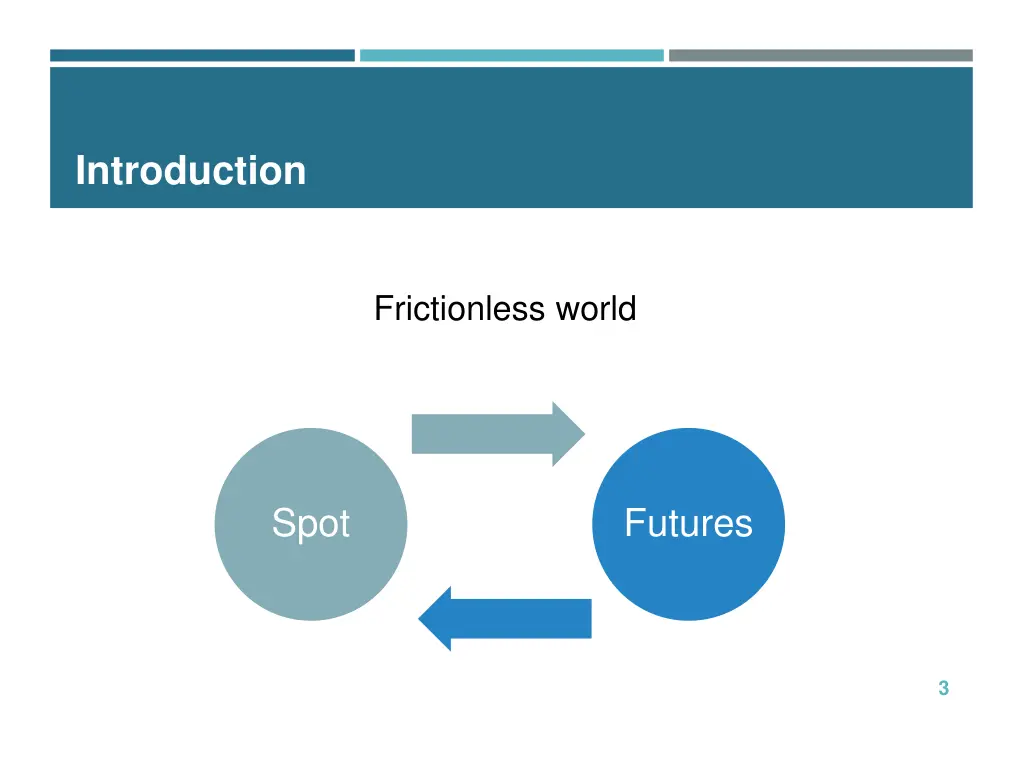 Introduction

Frictionless world

Spot

Futures

3